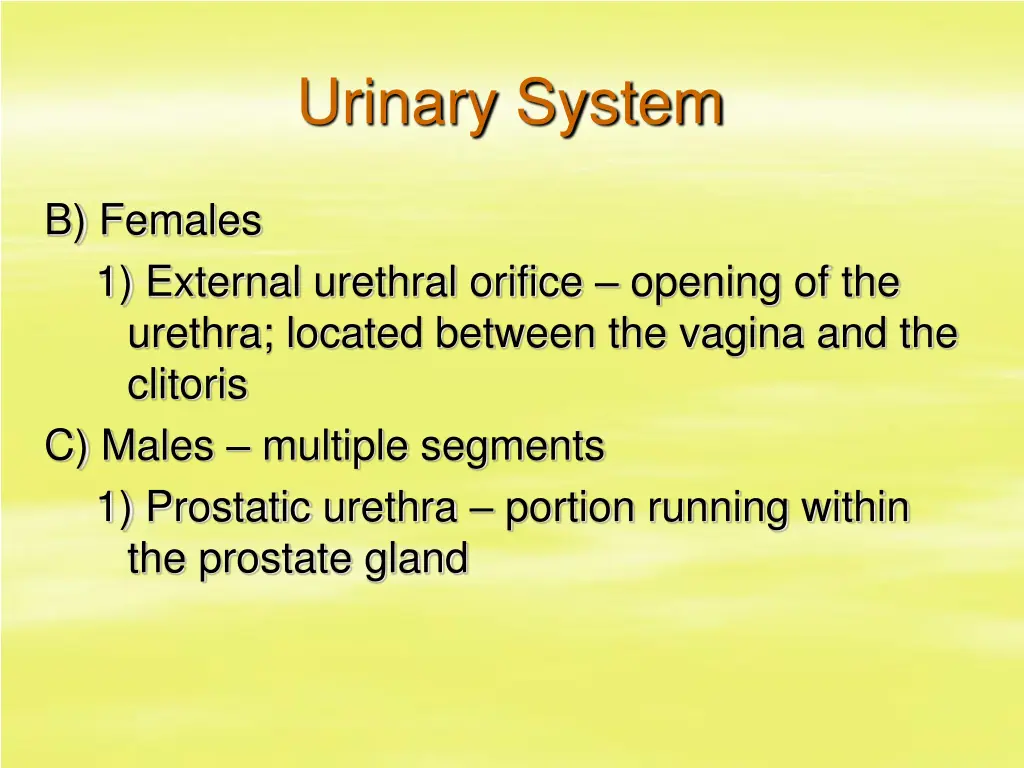 Urinary System

B) Females

1) External urethral orifice – opening of the urethra; located between the vagina and the clitoris

C) Males – multiple segments

1) Prostatic urethra – portion running within the prostate gland